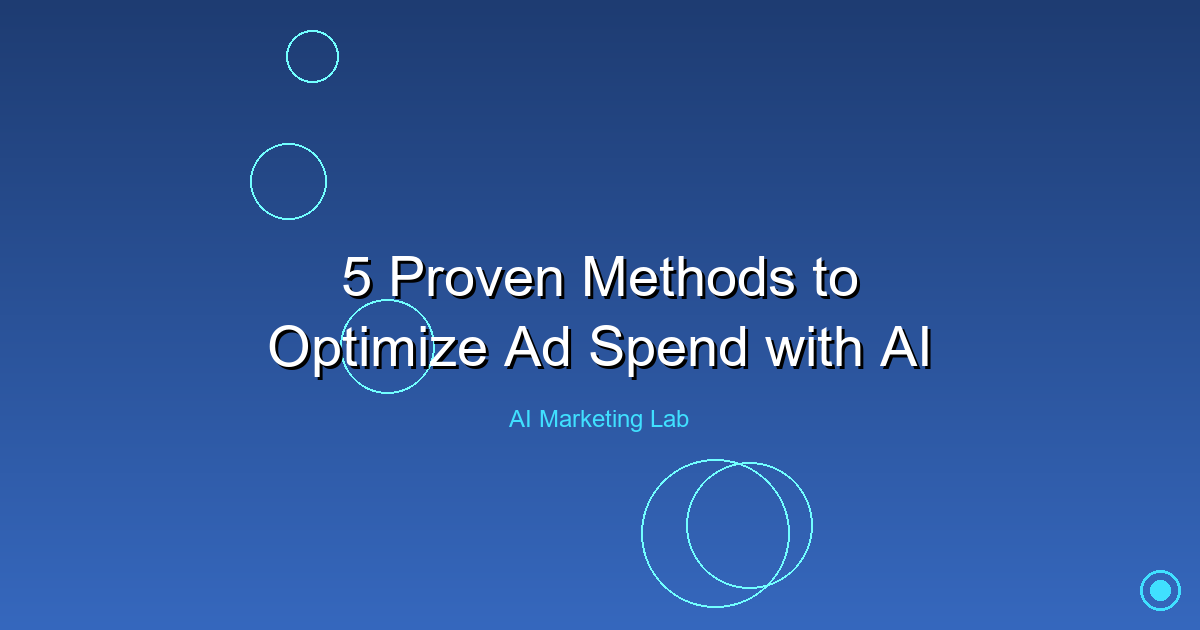 5 Proven Methods to Optimize Ad Spend with AI

AI Marketing Lab